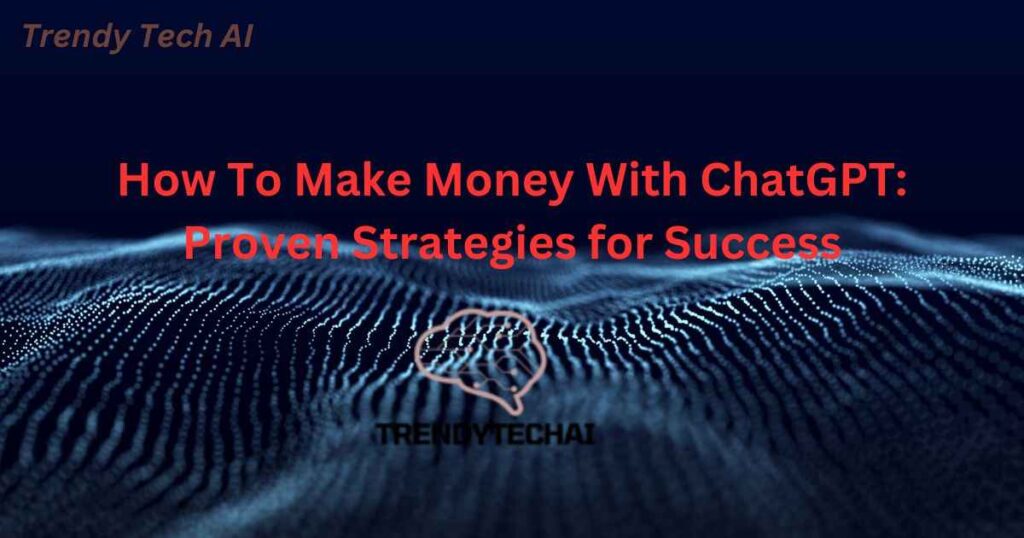 Trendy Tech AI

How To Make Money With ChatGPT: Proven Strategies for Success

TRENDYTECHAI